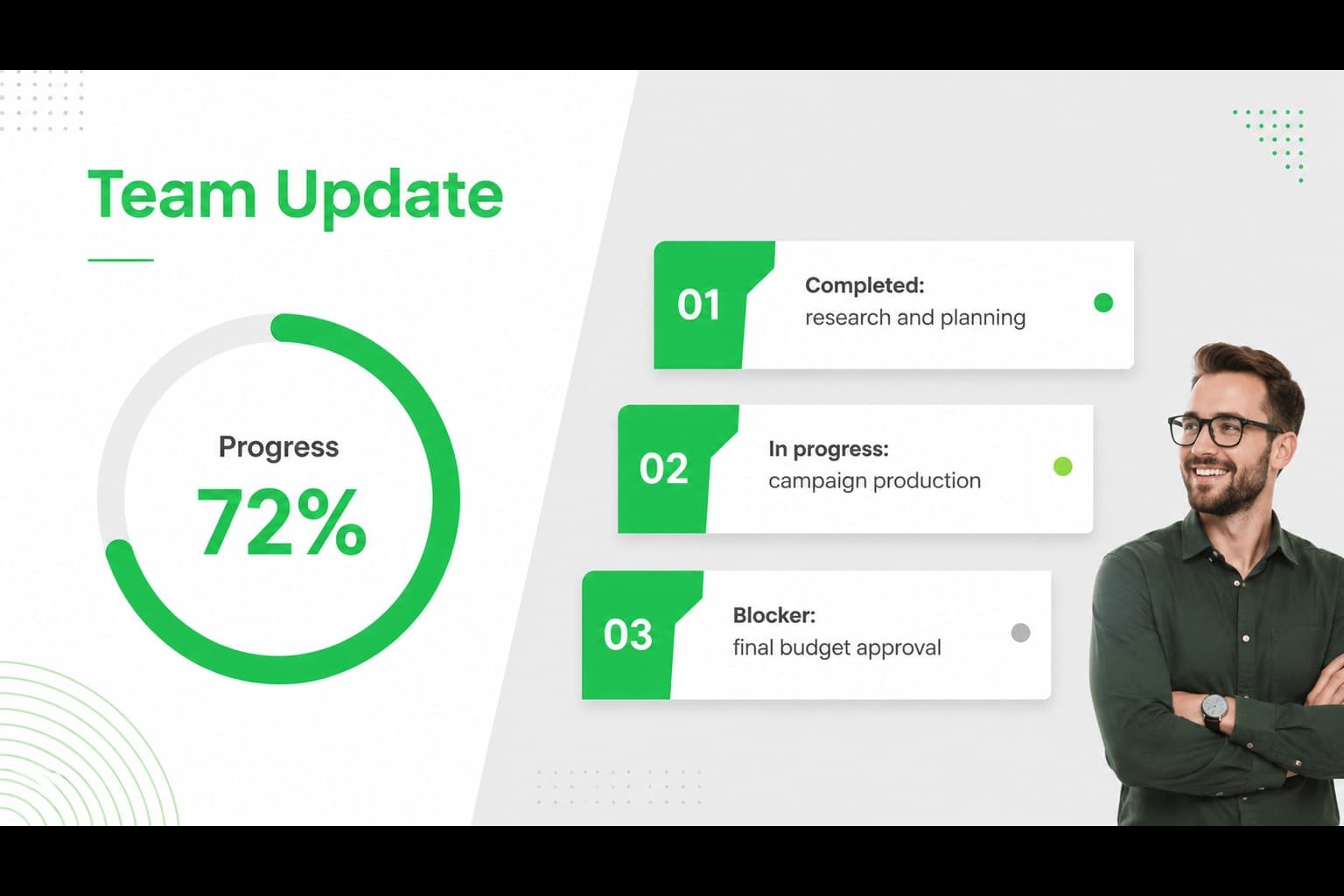 Team Update

Progress
72%

01
Completed:
research and planning

02
In progress:
campaign production

03
Blocker:
final budget approval